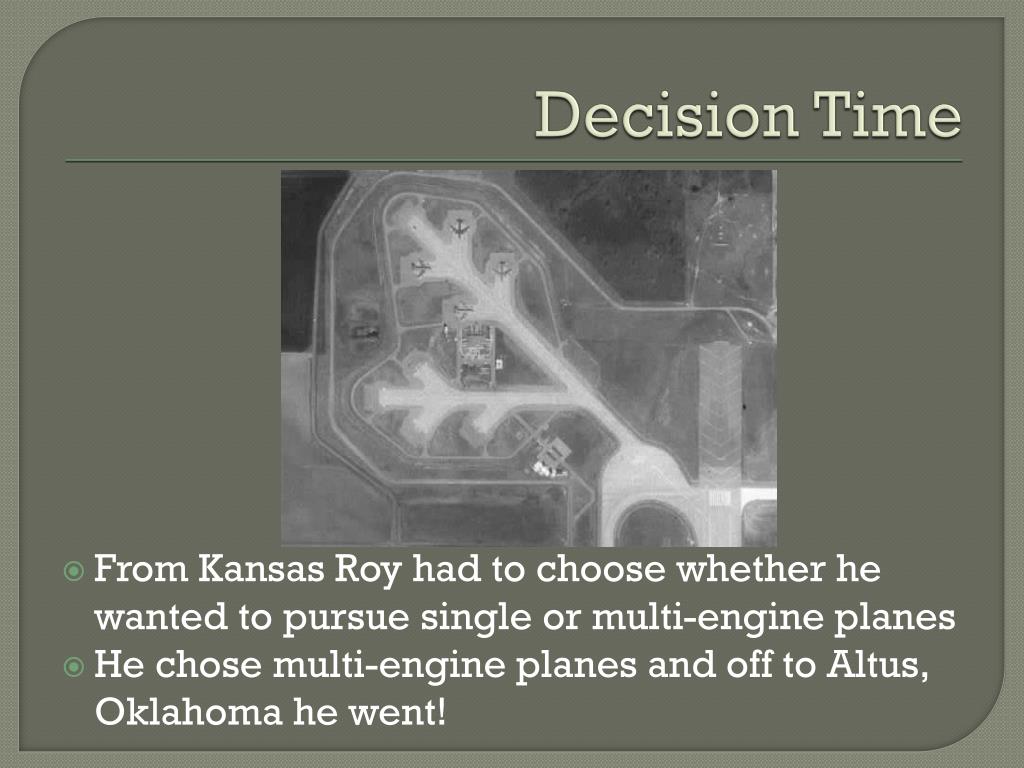 Decision Time

From Kansas Roy had to choose whether he wanted to pursue single or multi-engine planes

He chose multi-engine planes and off to Altus, Oklahoma he went!